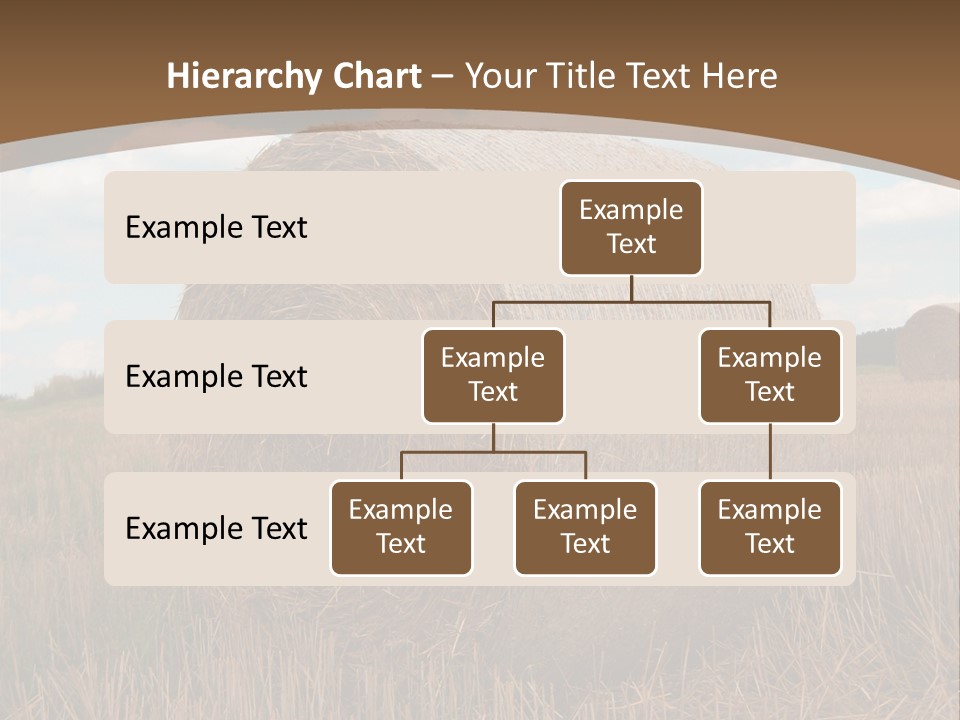 Hierarchy Chart – Your Title Text Here

Example Text

Example Text

Example Text

Example Text

Example Text

Example Text

Example Text

Example Text

Example Text